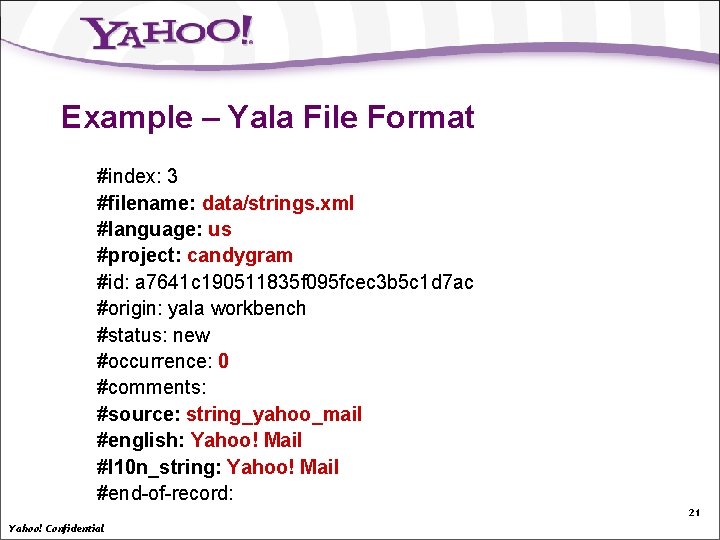 YAHOO!

Example – Yala File Format

#index: 3
#filename: data/strings.xml
#language: us
#project: candygram
#id: a7641c190511835f095fcec3b5c1d7ac
#origin: yala workbench
#status: new
#occurrence: 0
#comments:
#source: string_yahoo_mail
#english: Yahoo! Mail
#l10n_string: Yahoo! Mail
#end-of-record:

21

Yahoo! Confidential